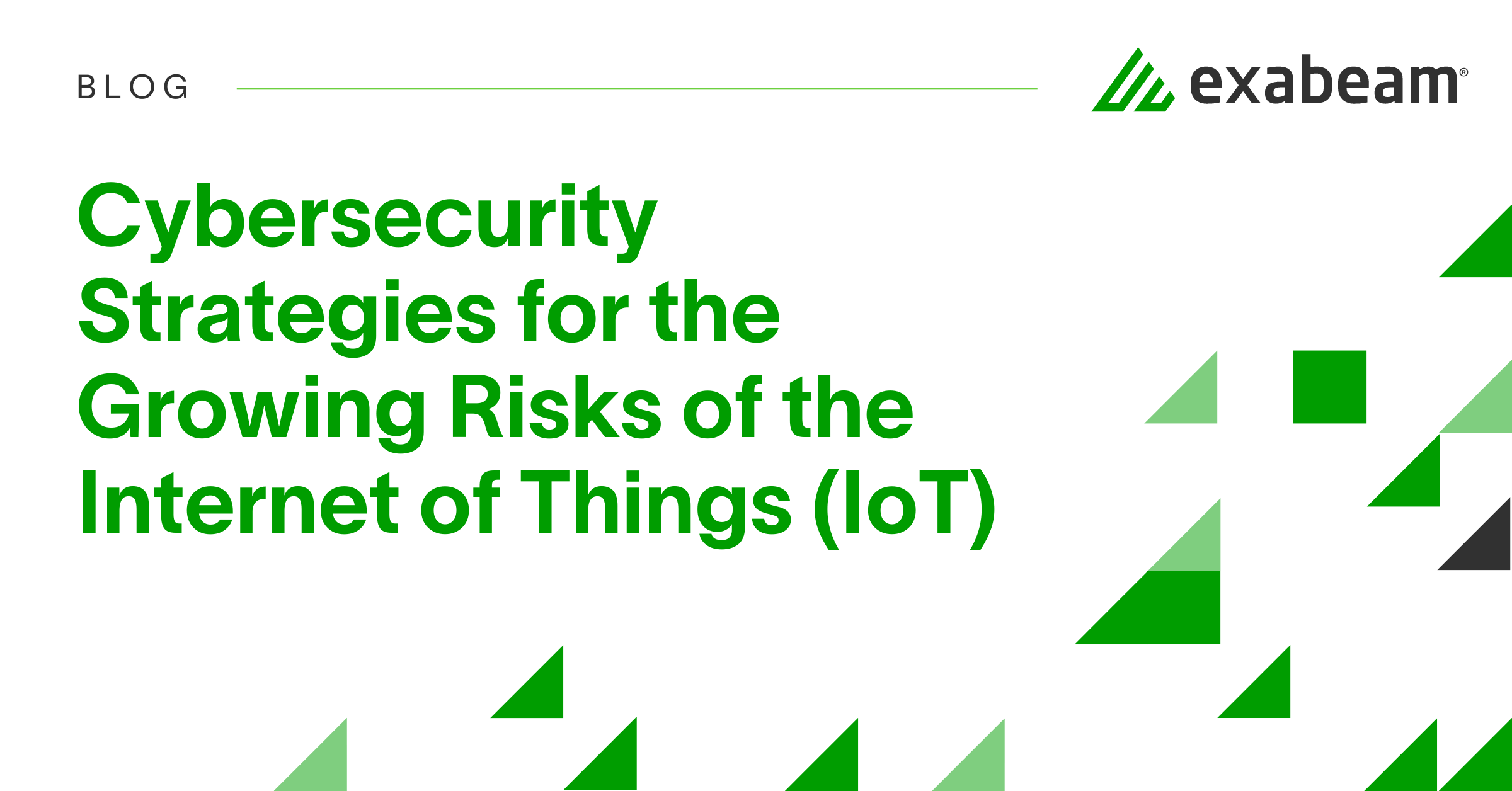 BLOG

exabeam®

Cybersecurity Strategies for the Growing Risks of the Internet of Things (IoT)